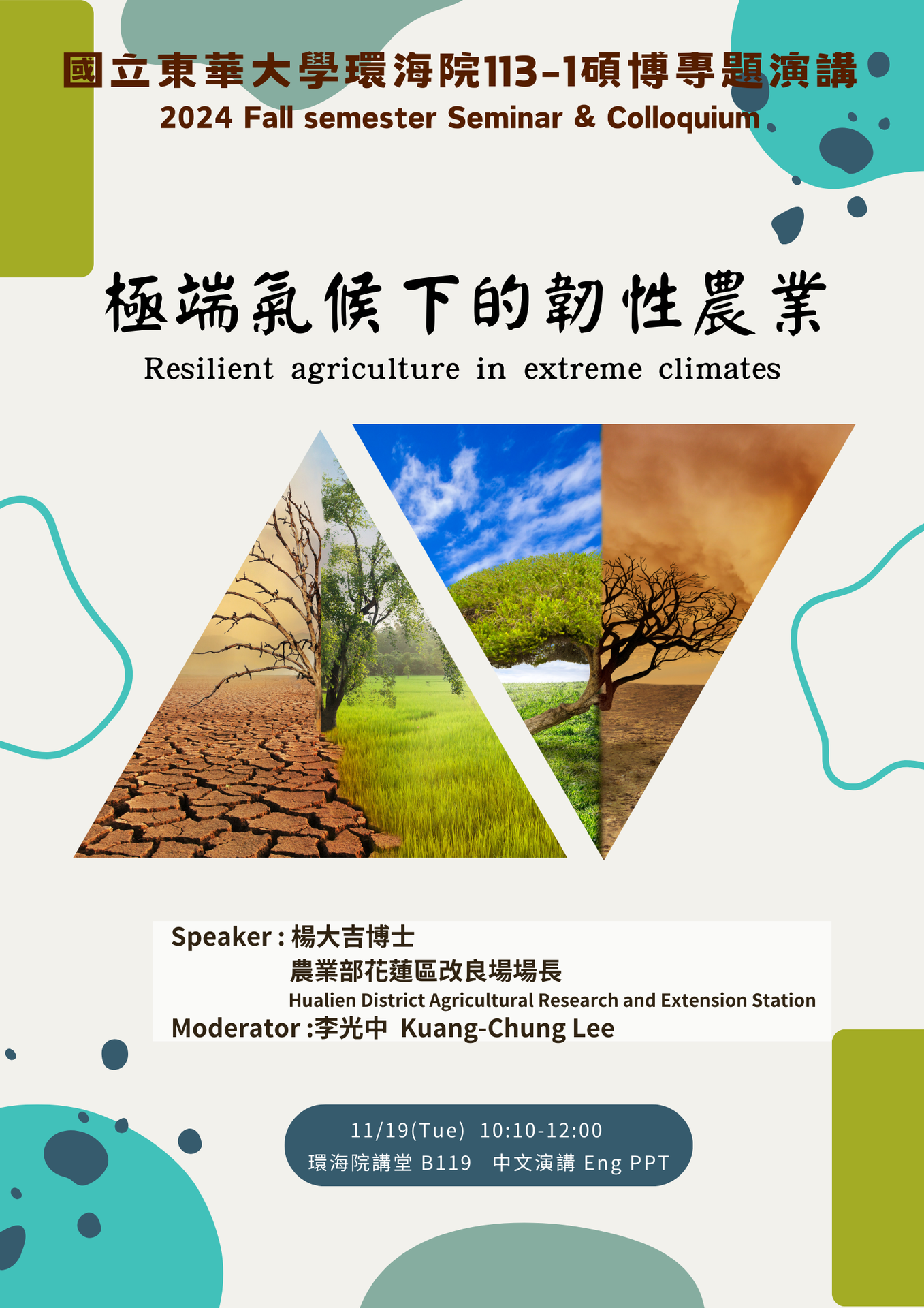 國立東華大學環海院113-1碩博專題演講
2024 Fall semester Seminar & Colloquium

極端氣候下的韌性農業
Resilient agriculture in extreme climates

Speaker : 楊大吉博士
農業部花蓮區改良場場長
Hualien District Agricultural Research and Extension Station
Moderator :李光中 Kuang-Chung Lee

11/19(Tue) 10:10-12:00
環海院講堂 B119 中文演講 Eng PPT